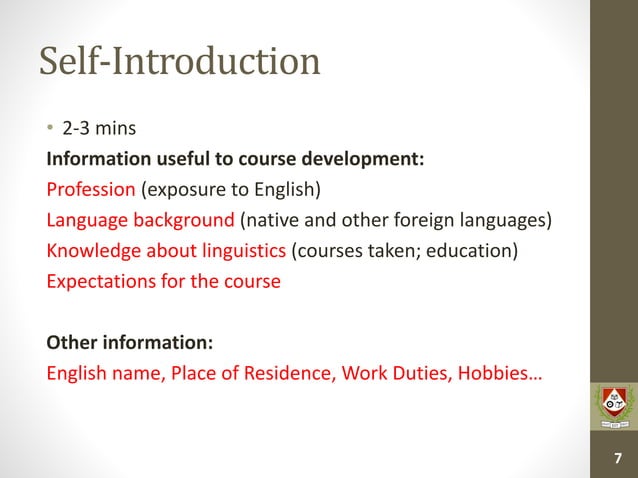 Self-Introduction

• 2-3 mins

Information useful to course development:

Profession (exposure to English)

Language background (native and other foreign languages)

Knowledge about linguistics (courses taken; education)

Expectations for the course

Other information:

English name, Place of Residence, Work Duties, Hobbies…

7